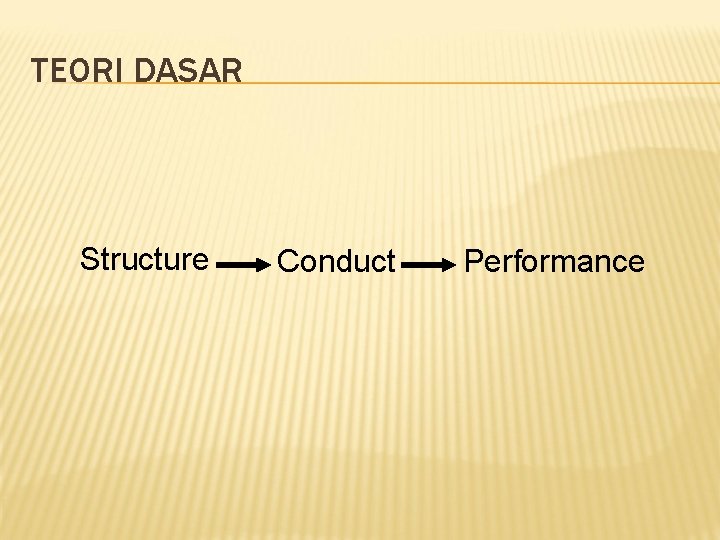 TEORI DASAR

Structure → Conduct → Performance